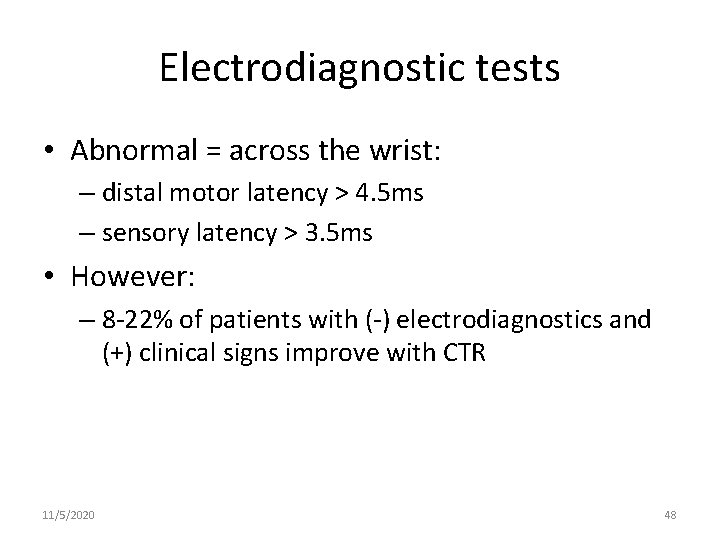 Electrodiagnostic tests

• Abnormal = across the wrist:
– distal motor latency > 4.5ms
– sensory latency > 3.5ms

• However:
– 8-22% of patients with (-) electrodiagnostics and (+) clinical signs improve with CTR

11/5/2020

48